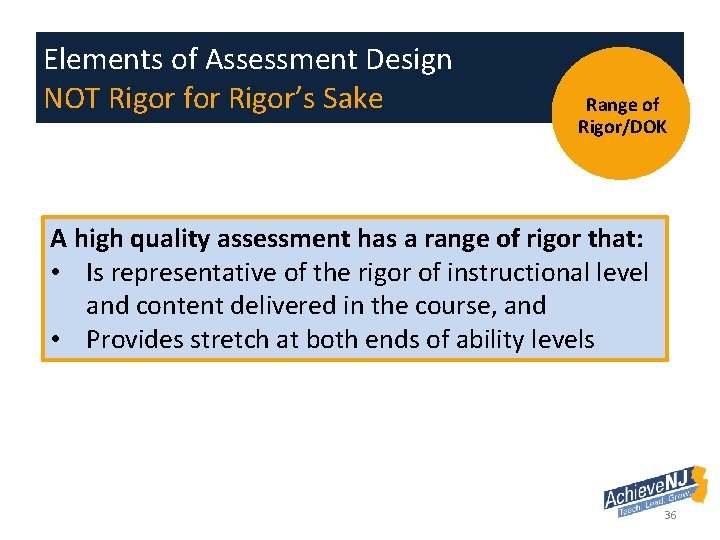 Elements of Assessment Design
NOT Rigor for Rigor's Sake

Range of Rigor/DOK

A high quality assessment has a range of rigor that:
• Is representative of the rigor of instructional level and content delivered in the course, and
• Provides stretch at both ends of ability levels

AchieveNJ
Teach. Lead. Grow.

36